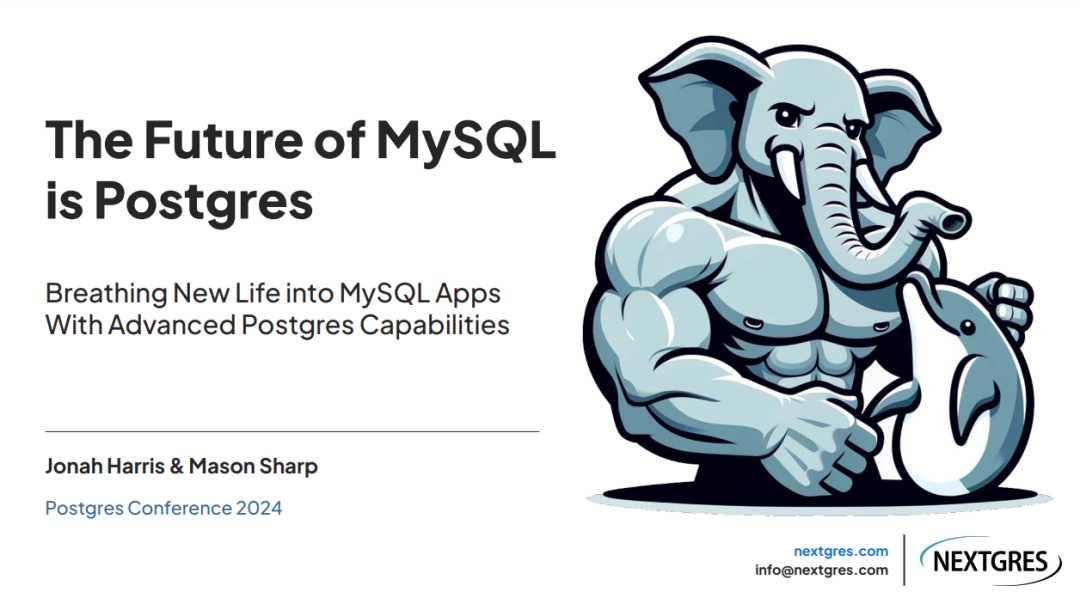 The Future of MySQL is Postgres

Breathing New Life into MySQL Apps With Advanced Postgres Capabilities

Jonah Harris & Mason Sharp

Postgres Conference 2024

nextgres.com
info@nextgres.com

NEXTGRES